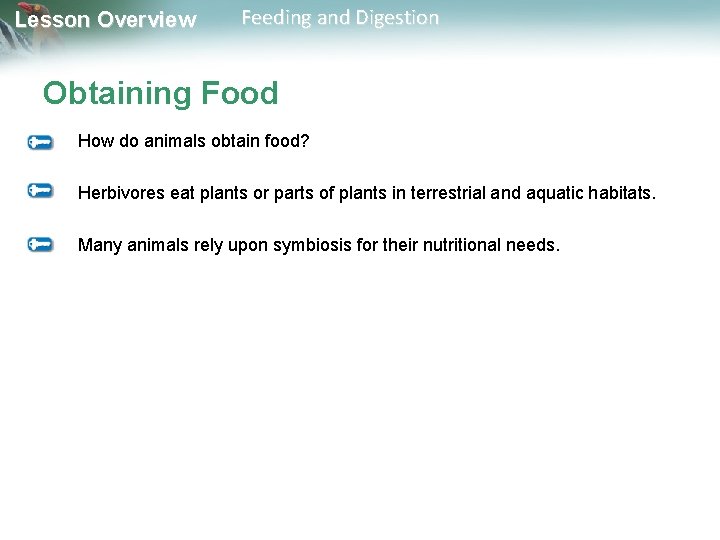 Lesson Overview Feeding and Digestion

Obtaining Food

How do animals obtain food?

Herbivores eat plants or parts of plants in terrestrial and aquatic habitats.

Many animals rely upon symbiosis for their nutritional needs.